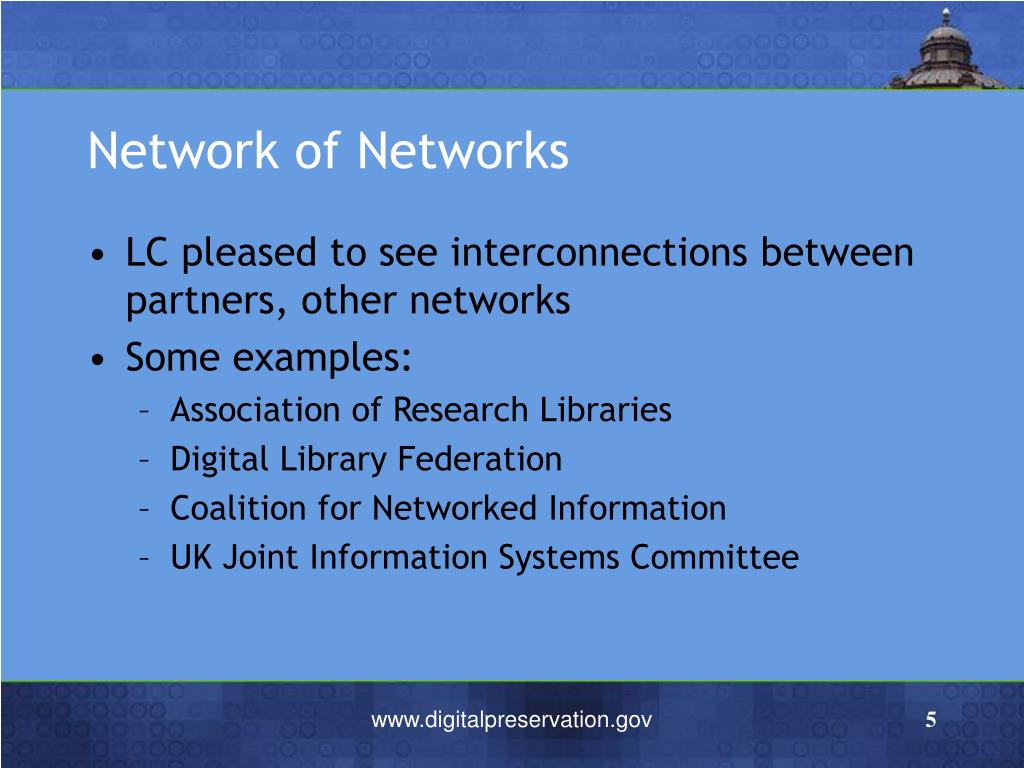 Network of Networks

• LC pleased to see interconnections between partners, other networks
• Some examples:
– Association of Research Libraries
– Digital Library Federation
– Coalition for Networked Information
– UK Joint Information Systems Committee

www.digitalpreservation.gov

5